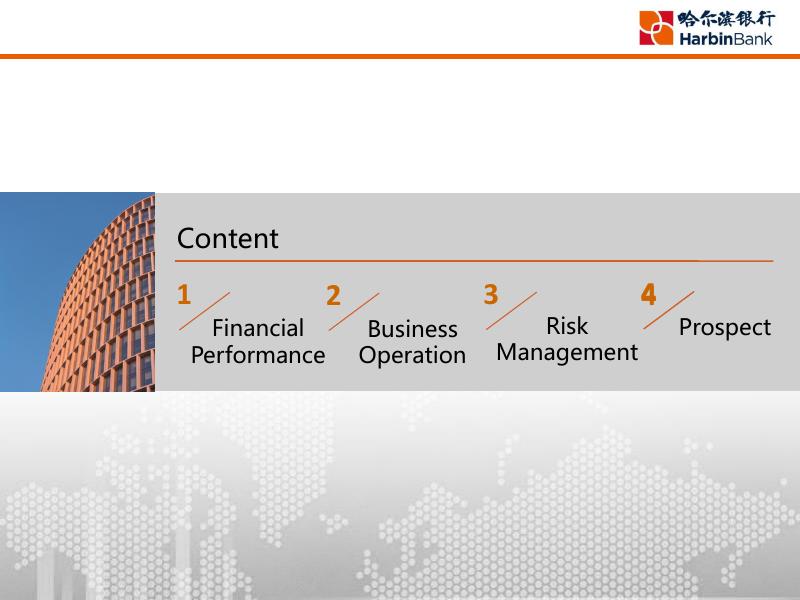 哈尔滨银行
HarbinBank

Content

1 Financial Performance

2 Business Operation

3 Risk Management

4 Prospect